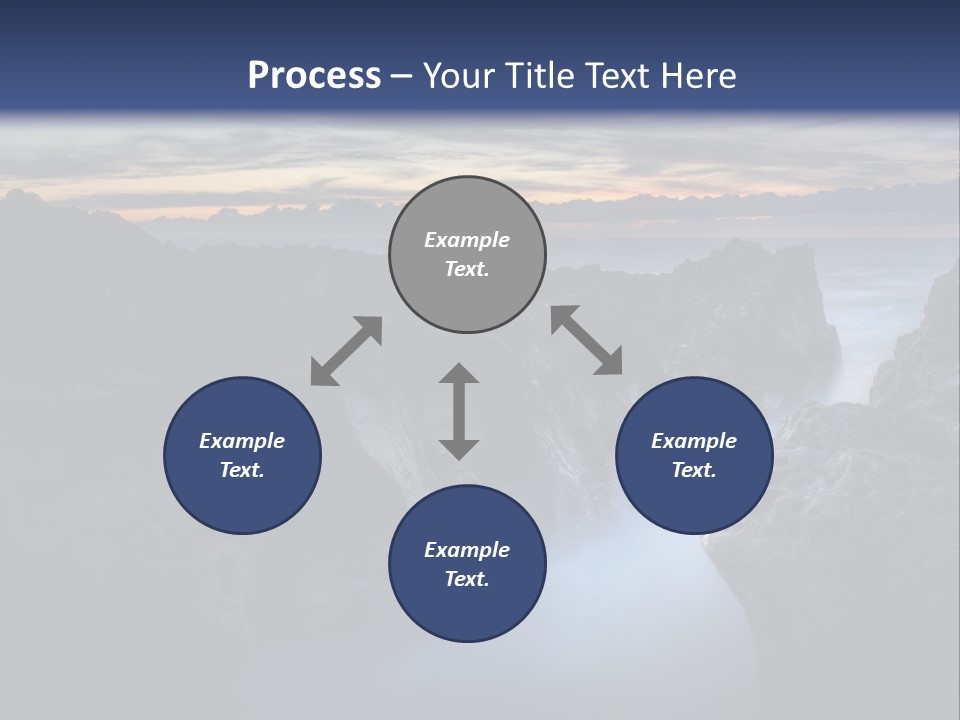 Process – Your Title Text Here

Example Text.

Example Text.

Example Text.

Example Text.